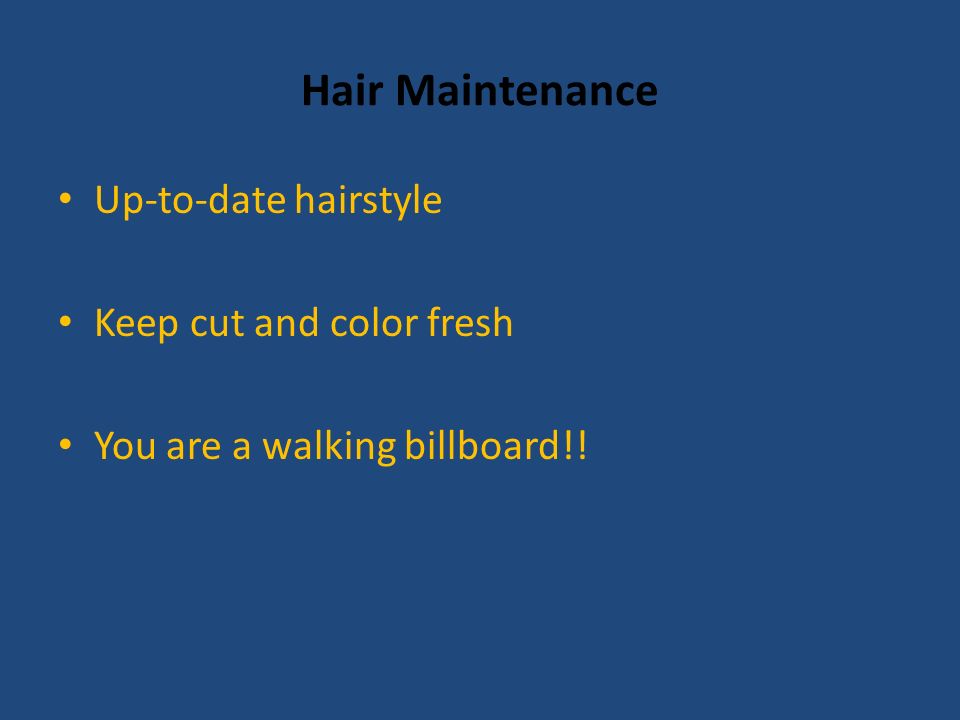 Hair Maintenance

• Up-to-date hairstyle

• Keep cut and color fresh

• You are a walking billboard!!